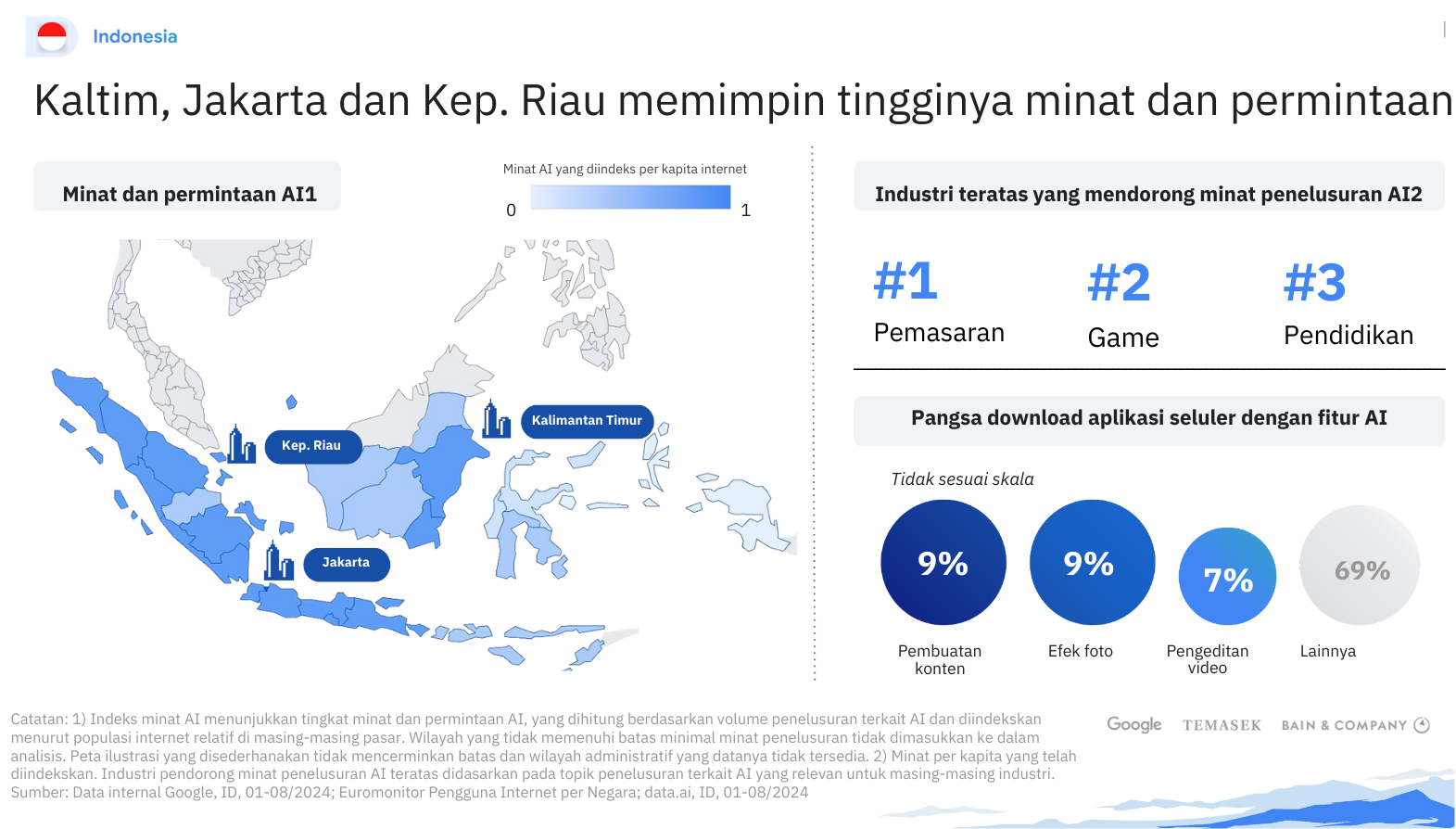 Indonesia

Kaltim, Jakarta dan Kep. Riau memimpin tingginya minat dan permintaan

Minat dan permintaan AI1

Minat AI yang diindeks per kapita internet

0 1

Kep. Riau

Kalimantan Timur

Jakarta

Industri teratas yang mendorong minat penelusuran AI2

#1
Pemasaran

#2
Game

#3
Pendidikan

Pangsa download aplikasi seluler dengan fitur AI

Tidak sesuai skala

9%
Pembuatan konten

9%
Efek foto

7%
Pengeditan video

69%
Lainnya

Catatan: 1) Indeks minat AI menunjukkan tingkat minat dan permintaan AI, yang dihitung berdasarkan volume penelusuran terkait AI dan diindekskan menurut populasi internet relatif di masing-masing pasar. Wilayah yang tidak memenuhi batas minimal minat penelusuran tidak dimasukkan ke dalam analisis. Peta ilustrasi yang disederhanakan tidak mencerminkan batas dan wilayah administratif yang datanya tidak tersedia. 2) Minat per kapita yang telah diindekskan. Industri pendorong minat penelusuran AI teratas didasarkan pada topik penelusuran terkait AI yang relevan untuk masing-masing industri.
Sumber: Data internal Google, ID, 01-08/2024; Euromonitor Pengguna Internet per Negara; data.ai, ID, 01-08/2024

Google TEMASEK BAIN & COMPANY